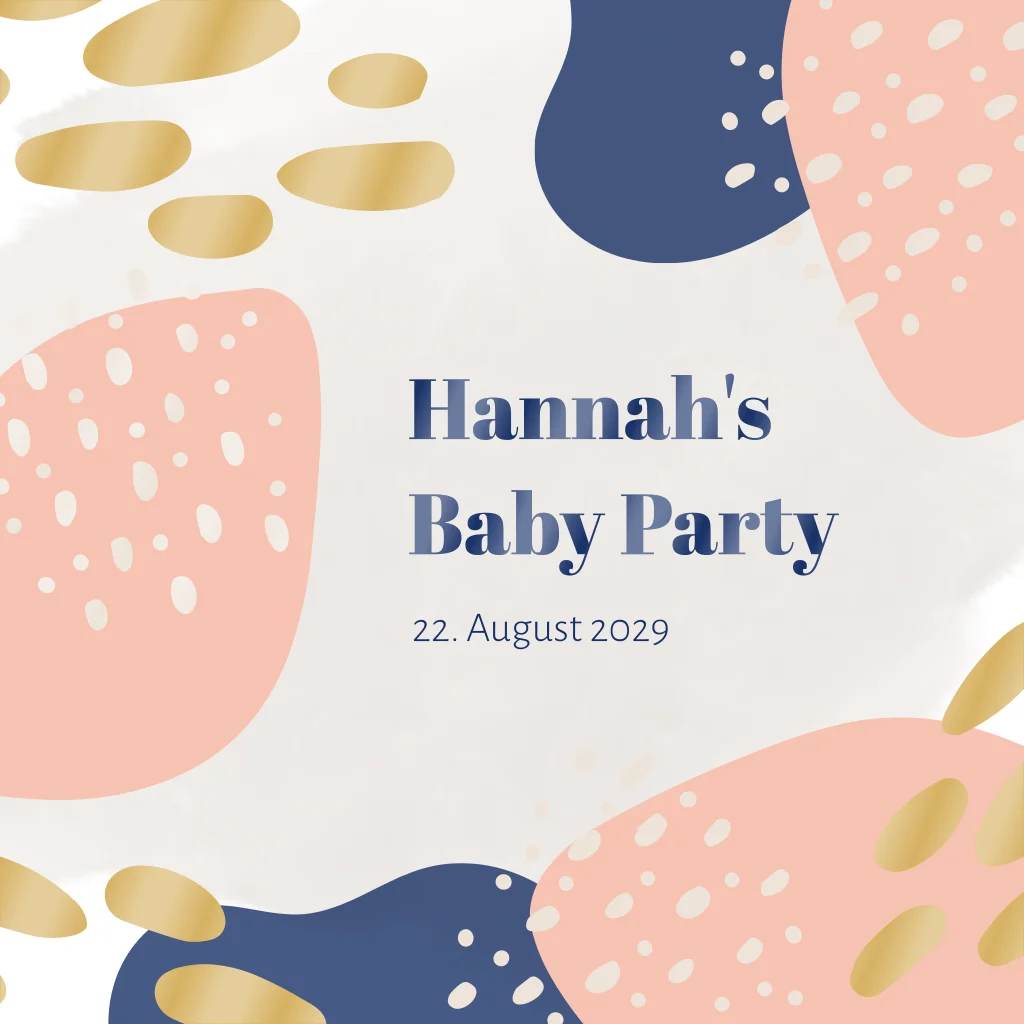 Hannah's Baby Party

22. August 2029